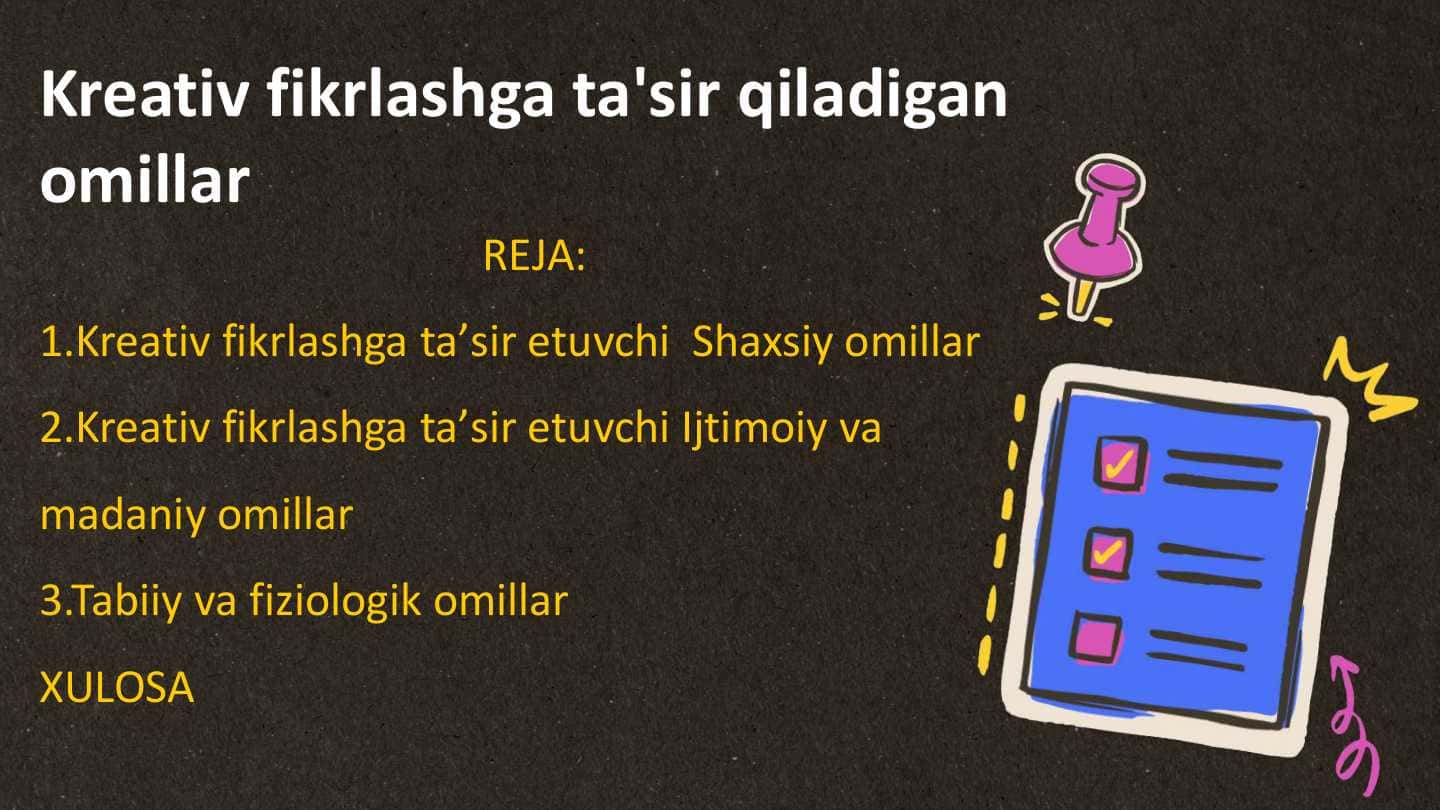 Kreativ fikrlashga ta'sir qiladigan omillar

REJA:

1.Kreativ fikrlashga ta’sir etuvchi  Shaxsiy omillar

2.Kreativ fikrlashga ta’sir etuvchi Ijtimoiy va madaniy omillar

3.Tabiiy va fiziologik omillar

XULOSA